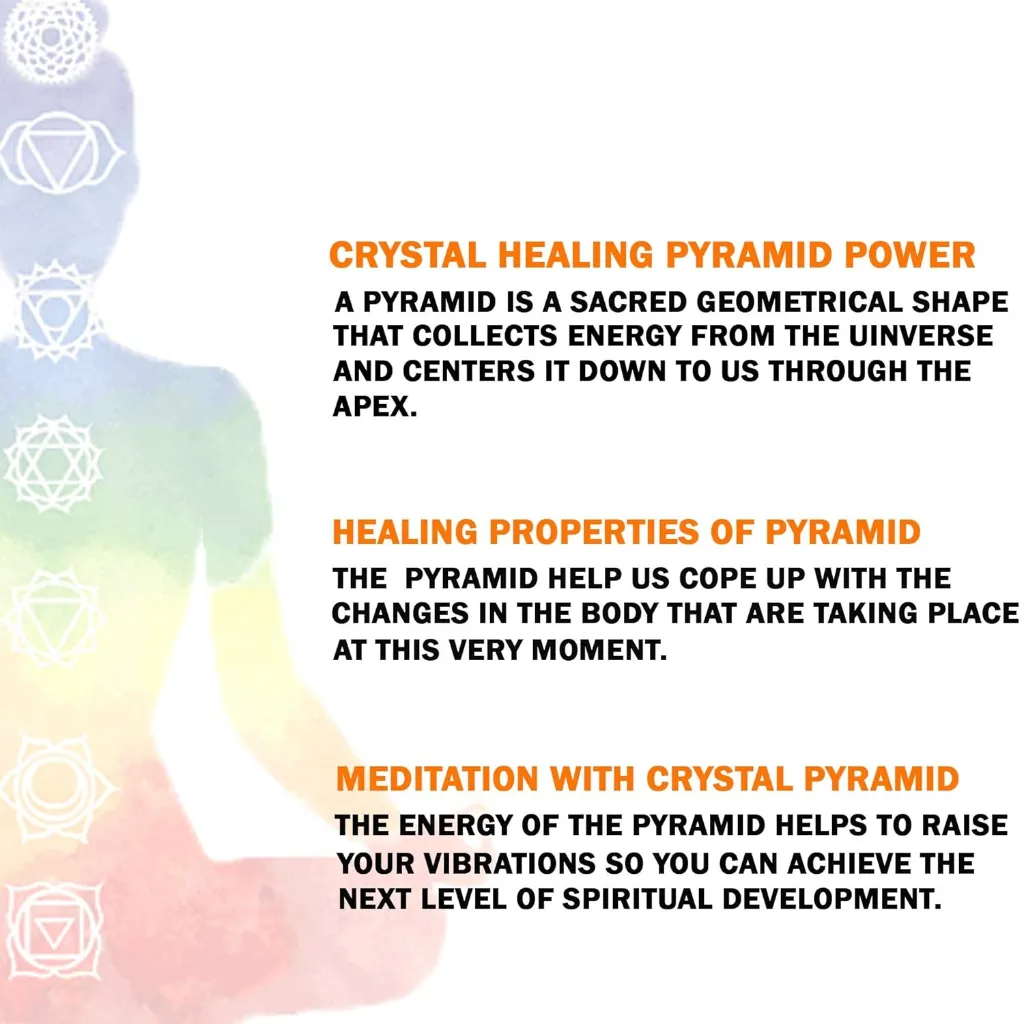 CRYSTAL HEALING PYRAMID POWER

A PYRAMID IS A SACRED GEOMETRICAL SHAPE THAT COLLECTS ENERGY FROM THE UINVERSE AND CENTERS IT DOWN TO US THROUGH THE APEX.

HEALING PROPERTIES OF PYRAMID

THE PYRAMID HELP US COPE UP WITH THE CHANGES IN THE BODY THAT ARE TAKING PLACE AT THIS VERY MOMENT.

MEDITATION WITH CRYSTAL PYRAMID

THE ENERGY OF THE PYRAMID HELPS TO RAISE YOUR VIBRATIONS SO YOU CAN ACHIEVE THE NEXT LEVEL OF SPIRITUAL DEVELOPMENT.